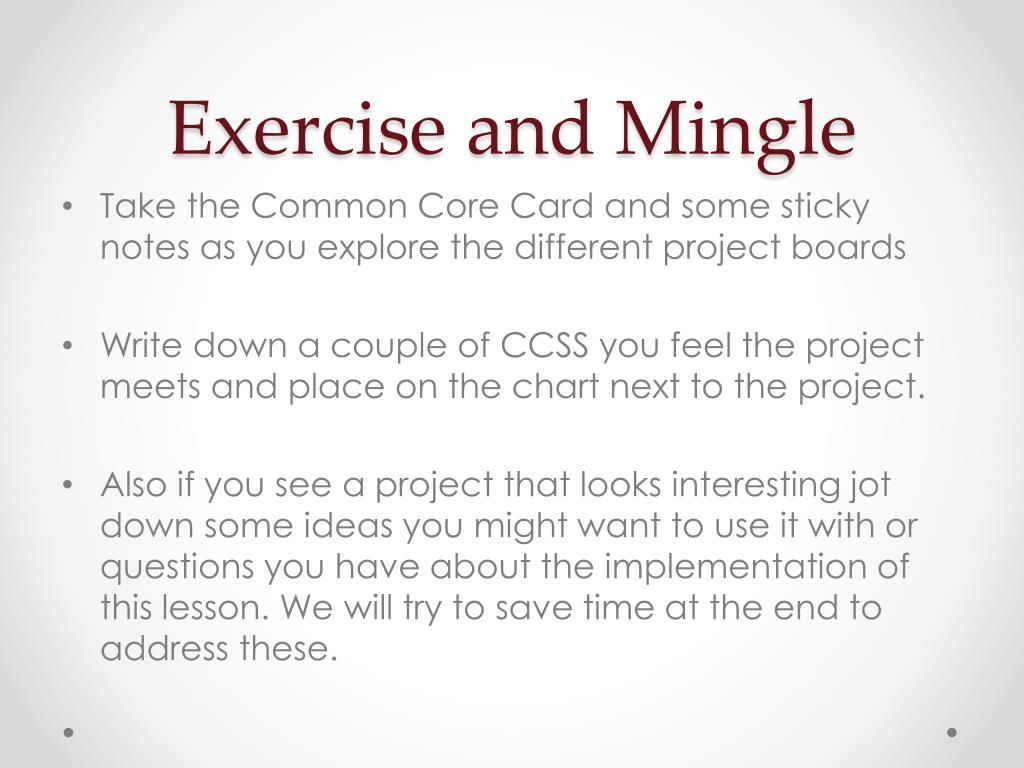 Exercise and Mingle

• Take the Common Core Card and some sticky notes as you explore the different project boards

• Write down a couple of CCSS you feel the project meets and place on the chart next to the project.

• Also if you see a project that looks interesting jot down some ideas you might want to use it with or questions you have about the implementation of this lesson. We will try to save time at the end to address these.